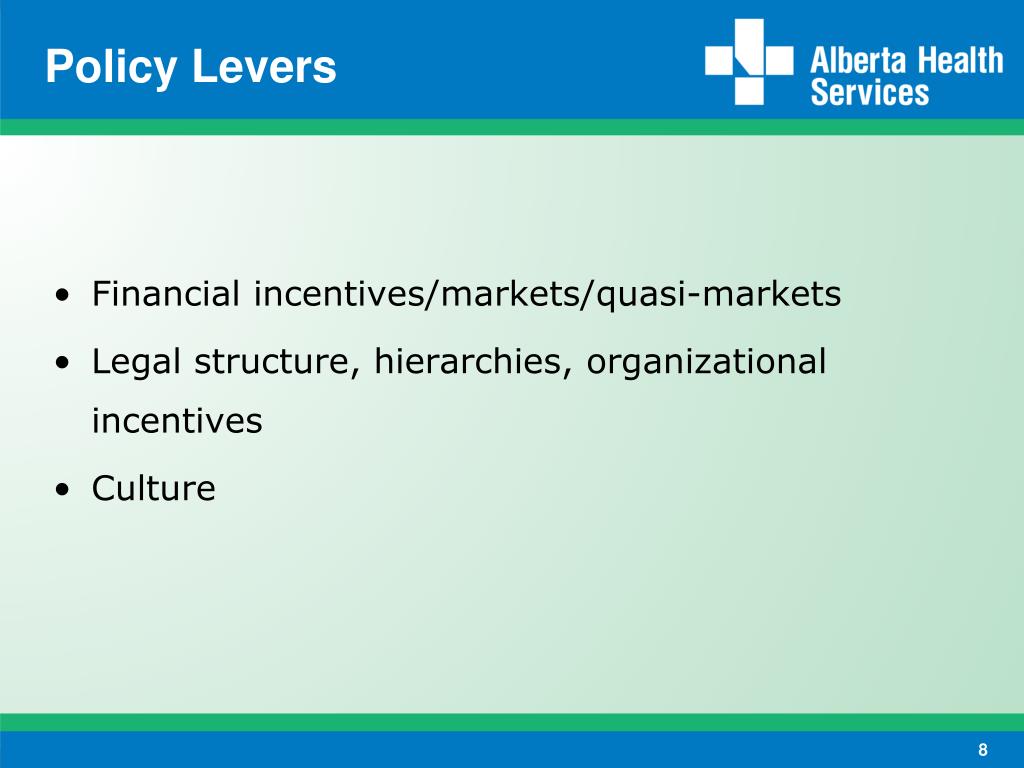 Policy Levers

Alberta Health Services

• Financial incentives/markets/quasi-markets
• Legal structure, hierarchies, organizational incentives
• Culture

8